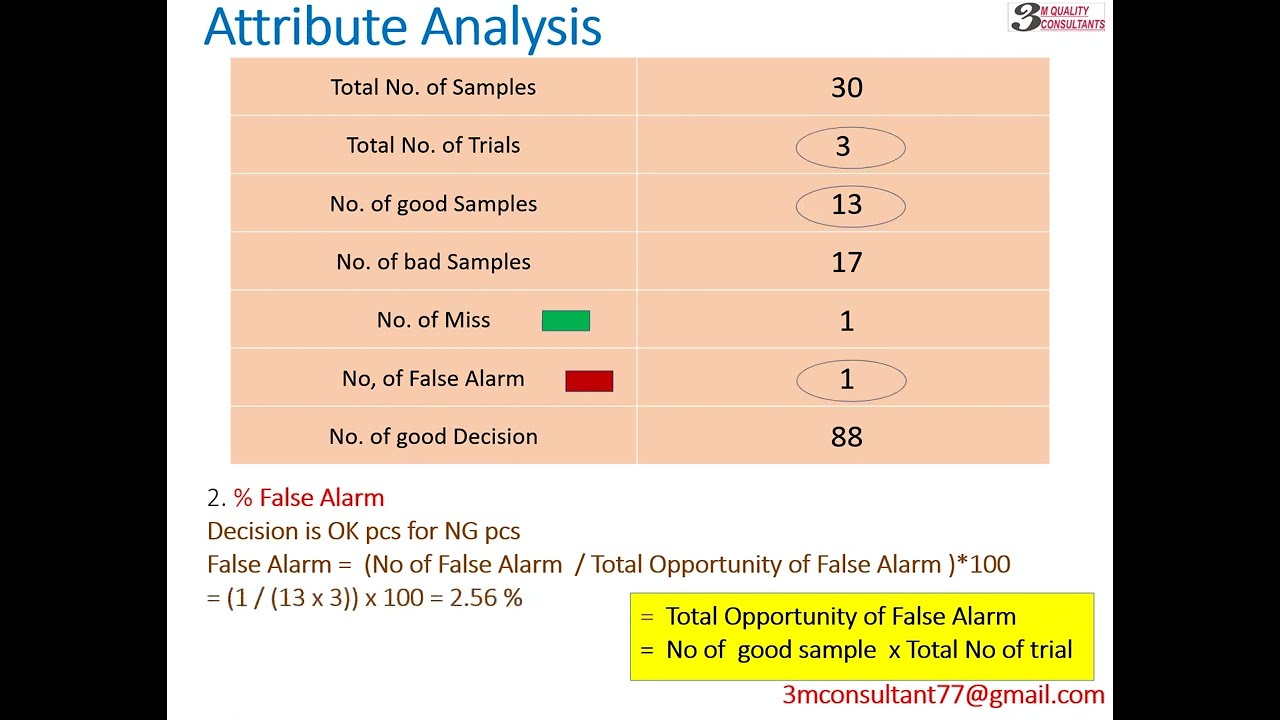 Attribute Analysis

3M QUALITY CONSULTANTS

| Total No. of Samples | 30 |
|---|---|
| Total No. of Trials | 3 |
| No. of good Samples | 13 |
| No. of bad Samples | 17 |
| No. of Miss | 1 |
| No, of False Alarm | 1 |
| No. of good Decision | 88 |

2. % False Alarm
Decision is OK pcs for NG pcs
False Alarm = (No of False Alarm / Total Opportunity of False Alarm )*100
= (1 / (13 x 3)) x 100 = 2.56 %

= Total Opportunity of False Alarm
= No of good sample x Total No of trial

3mconsultant77@gmail.com